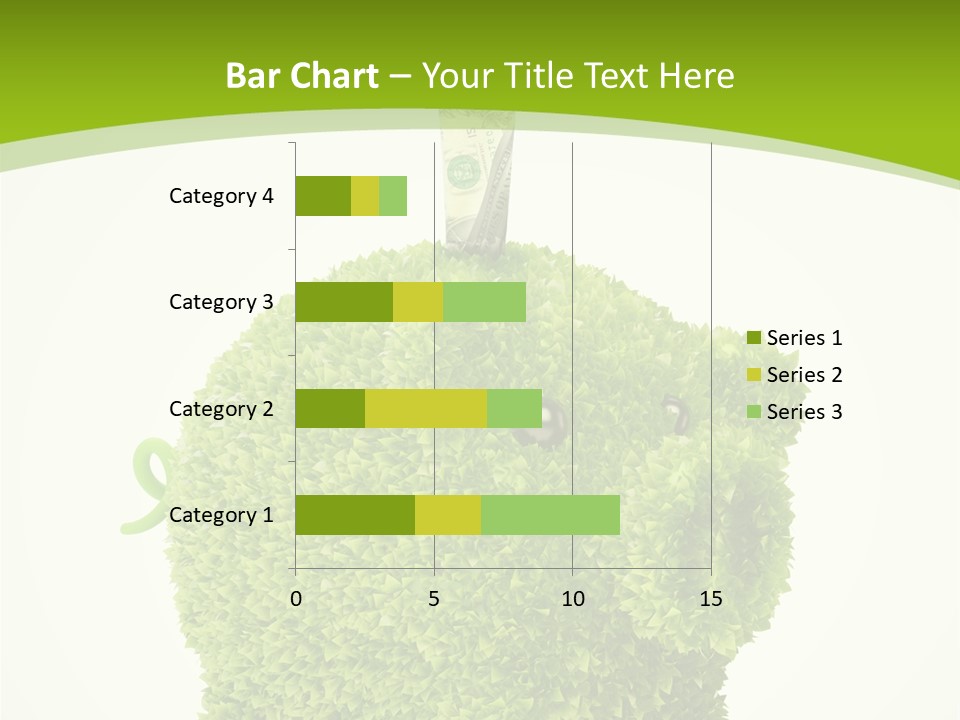 Bar Chart – Your Title Text Here

Category 4
Category 3
Category 2
Category 1

0
5
10
15

Series 1
Series 2
Series 3